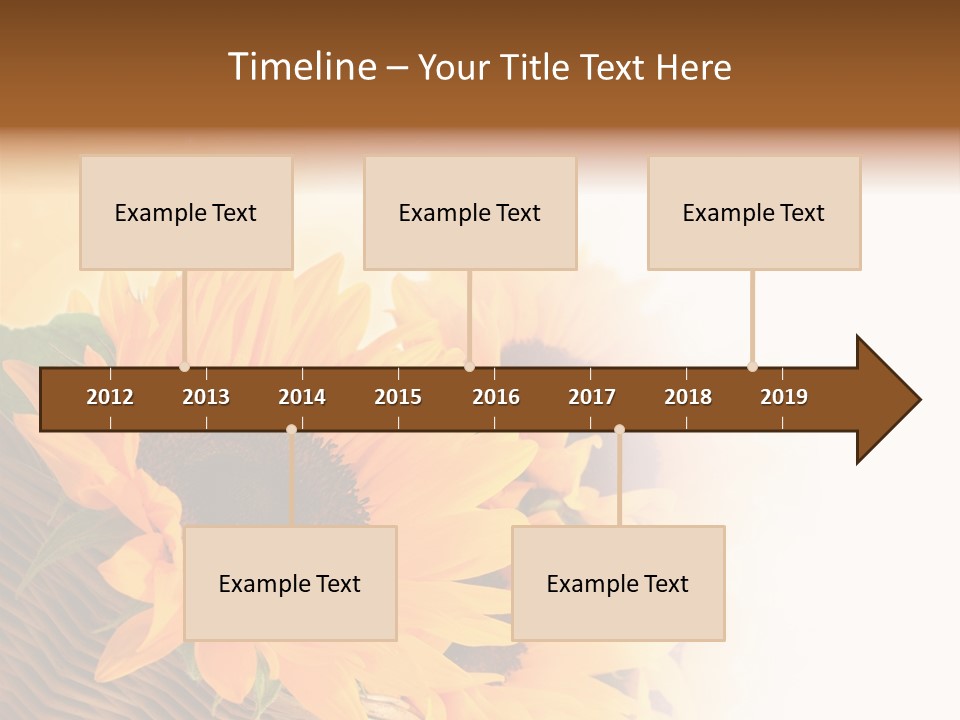 Timeline – Your Title Text Here

Example Text

Example Text

Example Text

2012 2013 2014 2015 2016 2017 2018 2019

Example Text

Example Text